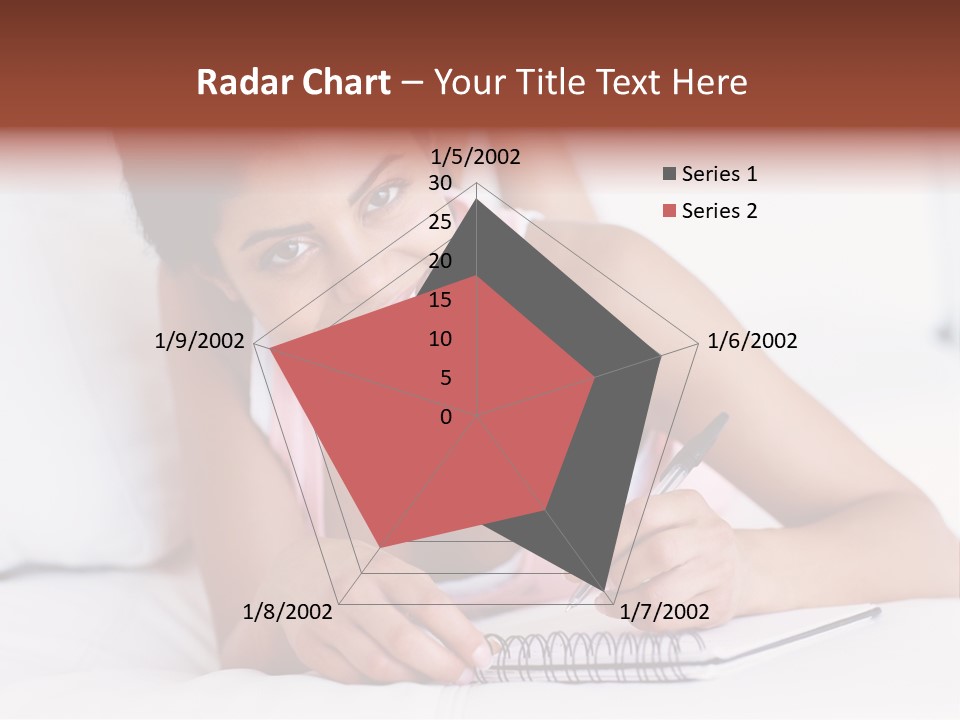 Radar Chart – Your Title Text Here

1/5/2002
30
25
20
15
10
5
0
1/6/2002
1/7/2002
1/8/2002
1/9/2002

Series 1
Series 2